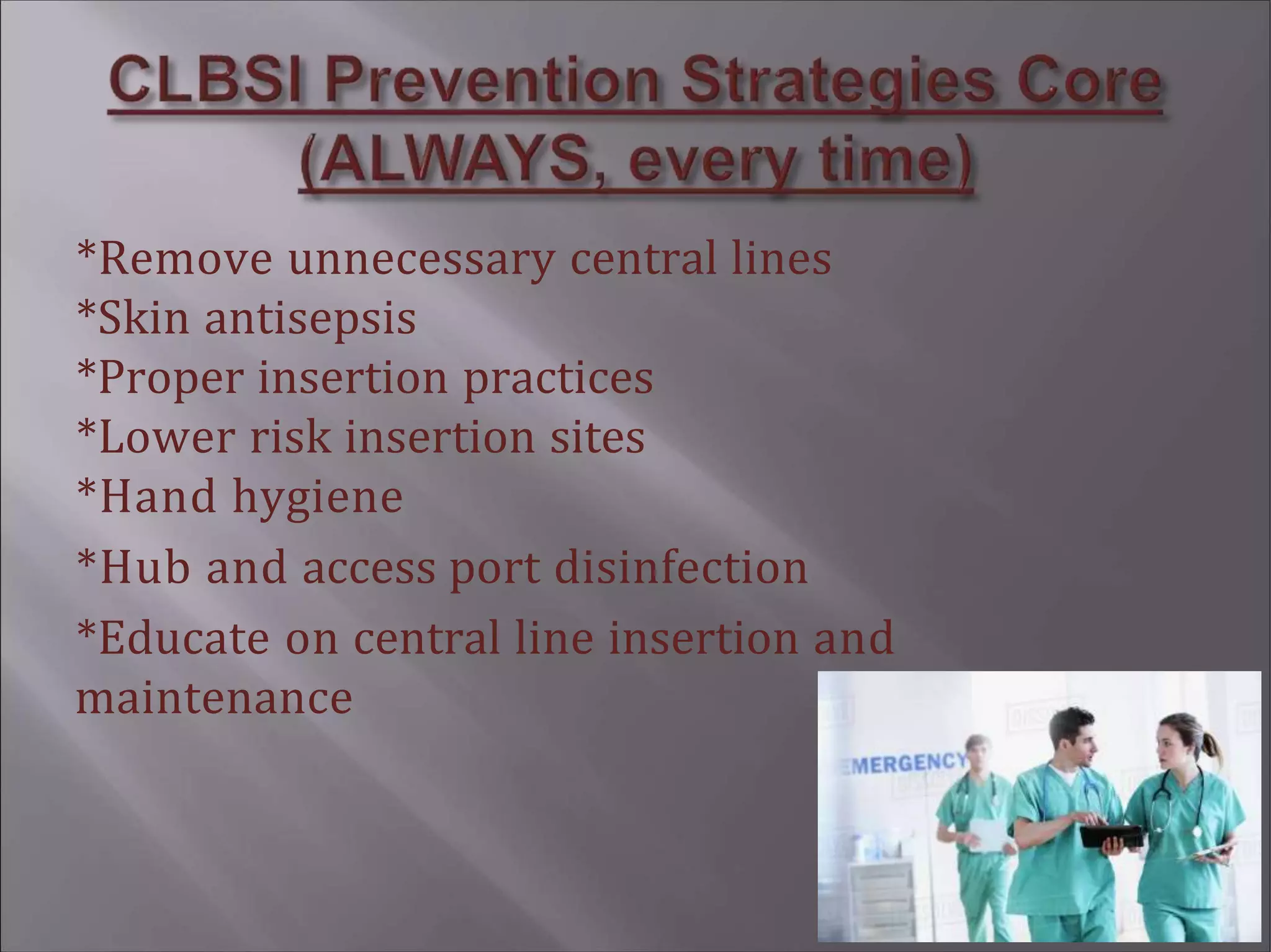 CLBSI Prevention Strategies Core (ALWAYS, every time)

*Remove unnecessary central lines
*Skin antisepsis
*Proper insertion practices
*Lower risk insertion sites
*Hand hygiene
*Hub and access port disinfection
*Educate on central line insertion and maintenance

EMERGENCY